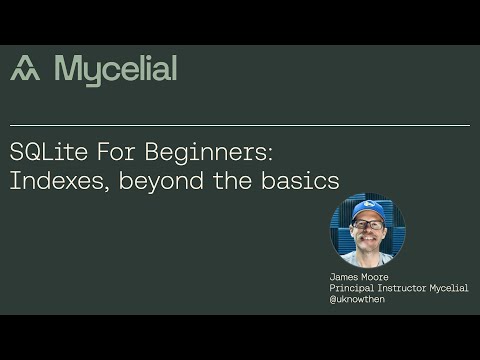 Mycelial

SQLite For Beginners:
Indexes, beyond the basics

James Moore
Principal Instructor Mycelial
@uknowthen